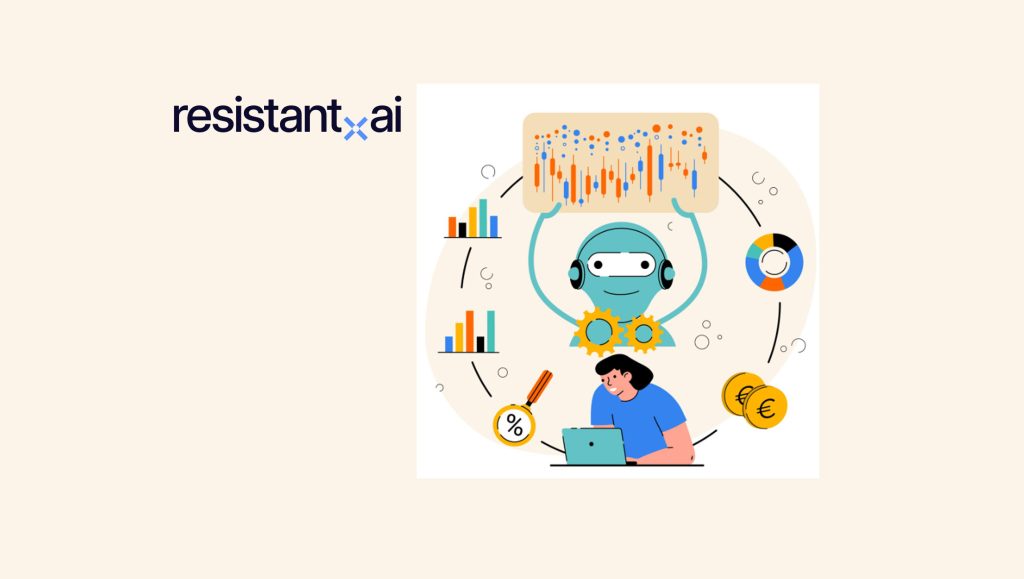 resistant ai

%

€ €